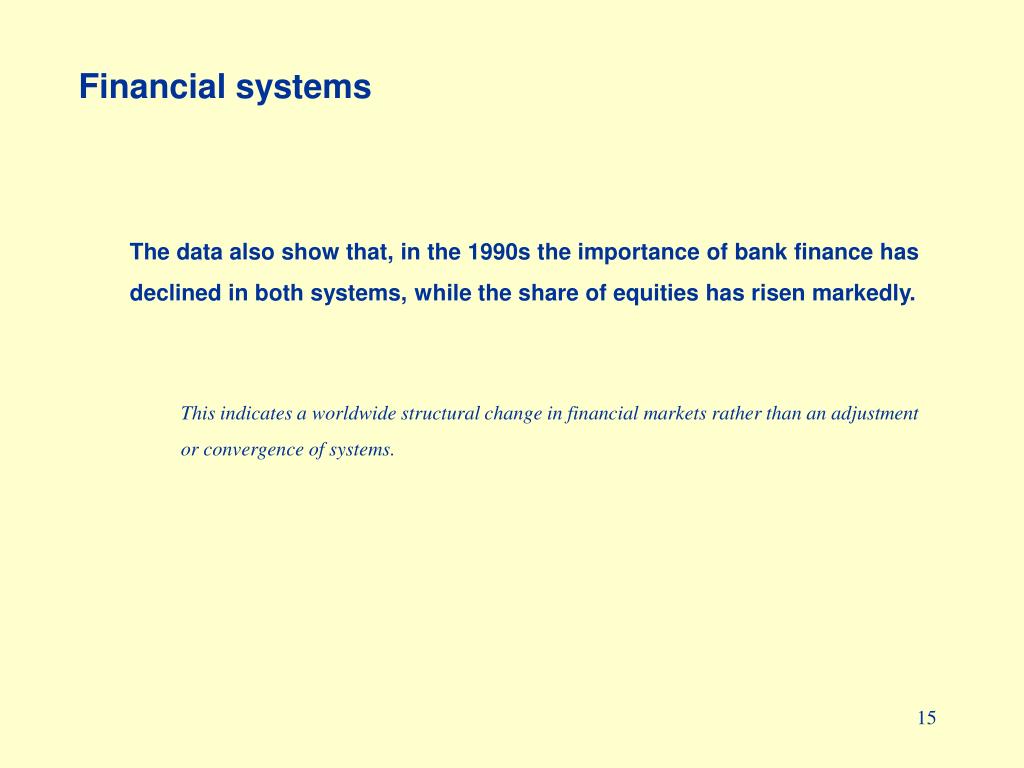 Financial systems

The data also show that, in the 1990s the importance of bank finance has declined in both systems, while the share of equities has risen markedly.

This indicates a worldwide structural change in financial markets rather than an adjustment or convergence of systems.

15